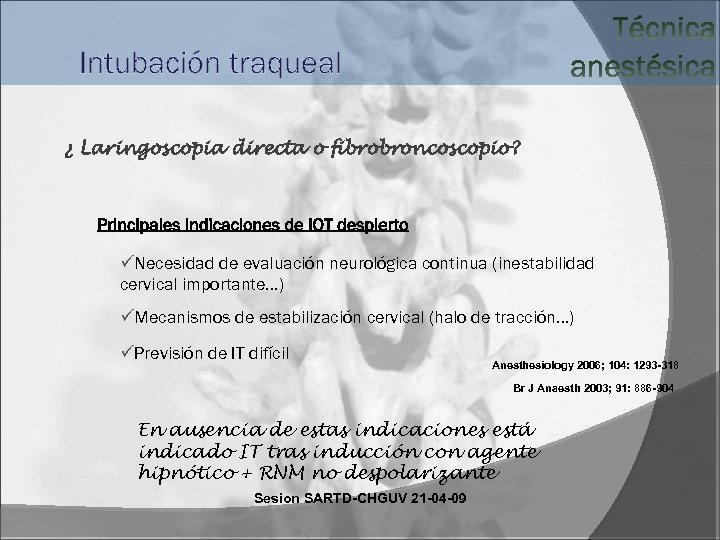 Intubación traqueal

Técnica anestésica

¿ Laringoscopia directa o fibrobroncoscopio?

Principales indicaciones de IOT despierto

✓Necesidad de evaluación neurológica continua (inestabilidad cervical importante…)

✓Mecanismos de estabilización cervical (halo de tracción…)

✓Previsión de IT difícil

Anesthesiology 2006; 104: 1293-318

Br J Anaesth 2003; 91: 886-904

En ausencia de estas indicaciones está indicado IT tras inducción con agente hipnótico + RNM no despolarizante

Sesion SARTD-CHGUV 21-04-09